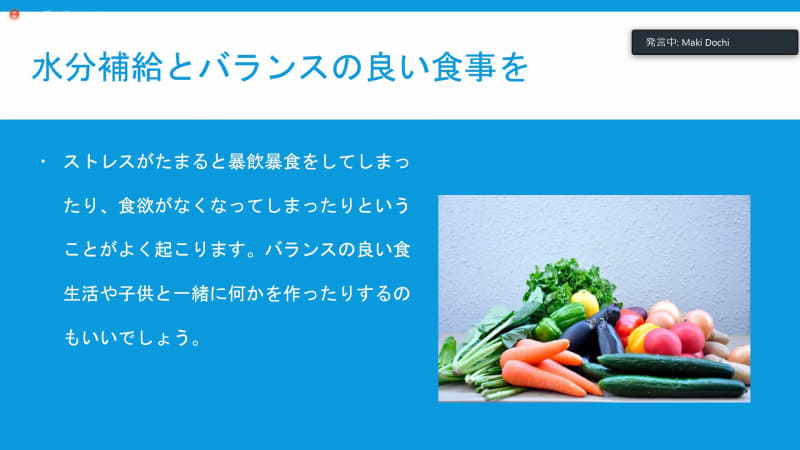 発言中: Maki Dochi

水分補給とバランスの良い食事を

・ ストレスがたまると暴飲暴食をしてしまったり、食欲がなくなってしまったりということがよく起こります。バランスの良い食生活や子供と一緒に何かを作ったりするのもいいでしょう。